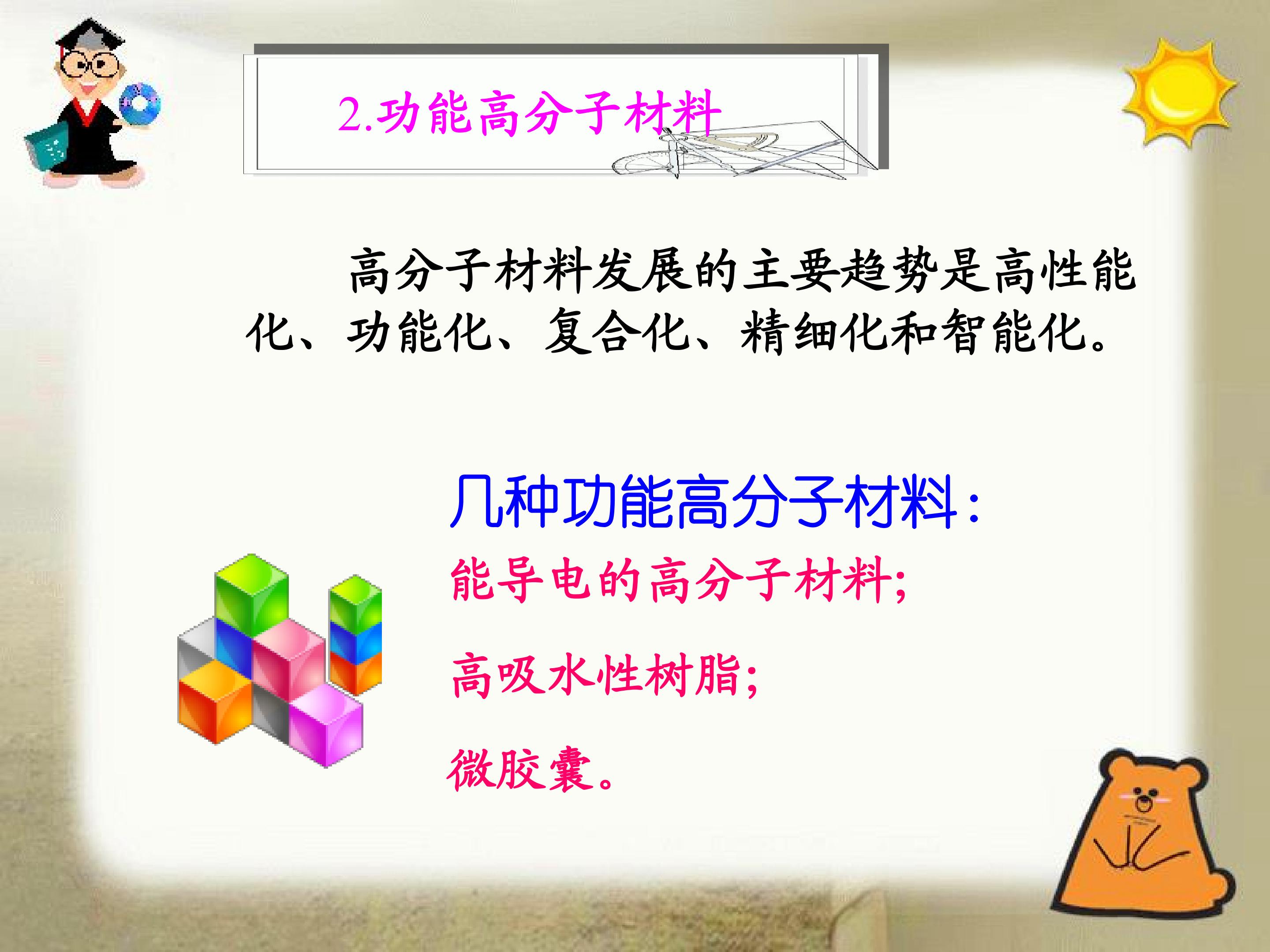 2.功能高分子材料

高分子材料发展的主要趋势是高性能化、功能化、复合化、精细化和智能化。

几种功能高分子材料:

能导电的高分子材料;

高吸水性树脂;

微胶囊。